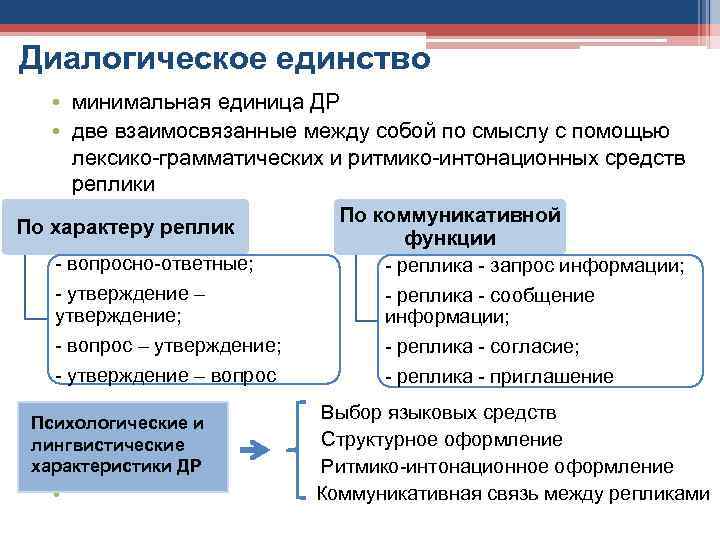 Диалогическое единство

• минимальная единица ДР
• две взаимосвязанные между собой по смыслу с помощью лексико-грамматических и ритмико-интонационных средств реплики

По характеру реплик

- вопросно-ответные;
- утверждение – утверждение;
- вопрос – утверждение;
- утверждение – вопрос

По коммуникативной функции

- реплика - запрос информации;
- реплика - сообщение информации;
- реплика - согласие;
- реплика - приглашение

Психологические и лингвистические характеристики ДР

Выбор языковых средств
Структурное оформление
Ритмико-интонационное оформление
Коммуникативная связь между репликами